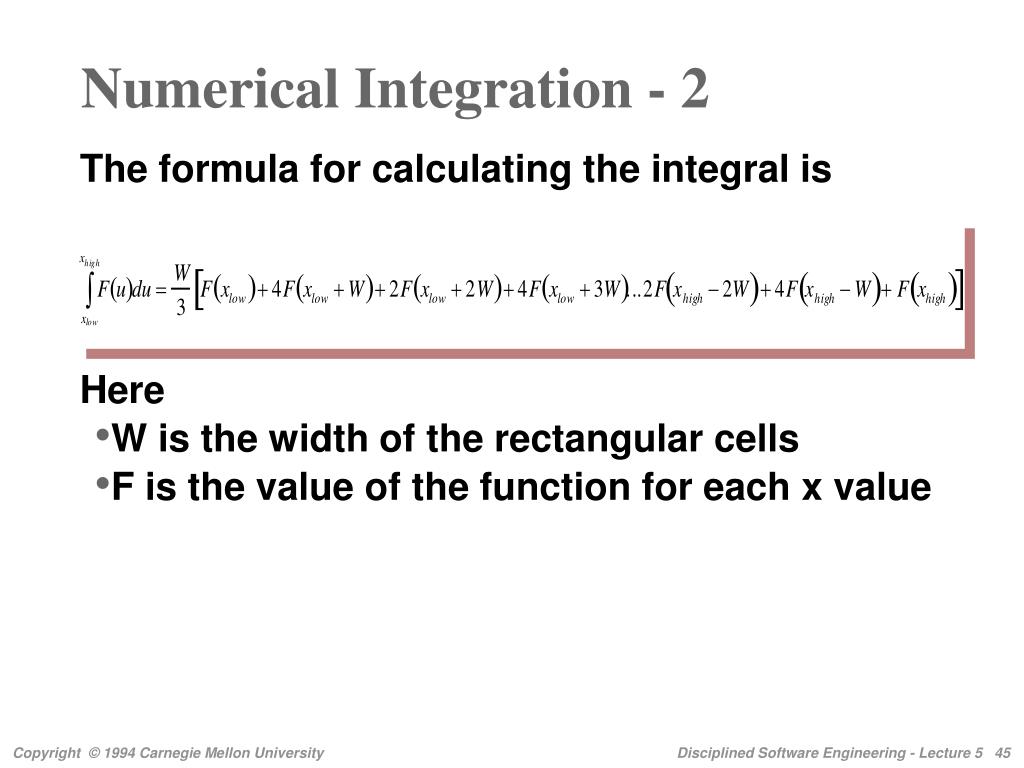 Numerical Integration - 2

The formula for calculating the integral is

$\int_{x_{low}}^{x_{high}} F(u)du = \frac{W}{3}\left[F(x_{low}) + 4F(x_{low} + W) + 2F(x_{low} + 2W) + 4F(x_{low} + 3W)..2F(x_{high} - 2W) + 4F(x_{high} - W) + F(x_{high})\right]$

Here
•W is the width of the rectangular cells
•F is the value of the function for each x value

Copyright © 1994 Carnegie Mellon University

Disciplined Software Engineering - Lecture 5 45